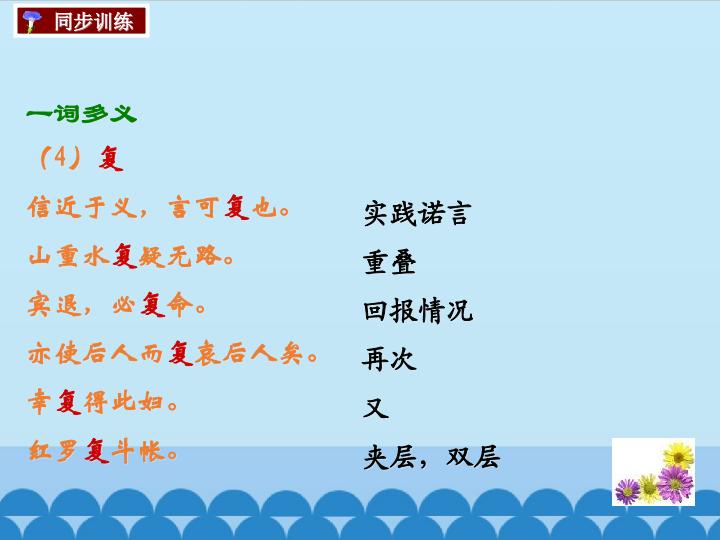 同步训练

一词多义

（4）复

信近于义，言可复也。

山重水复疑无路。

宾退，必复命。

亦使后人而复哀后人矣。

幸复得此妇。

红罗复斗帐。

实践诺言

重叠

回报情况

再次

又

夹层，双层